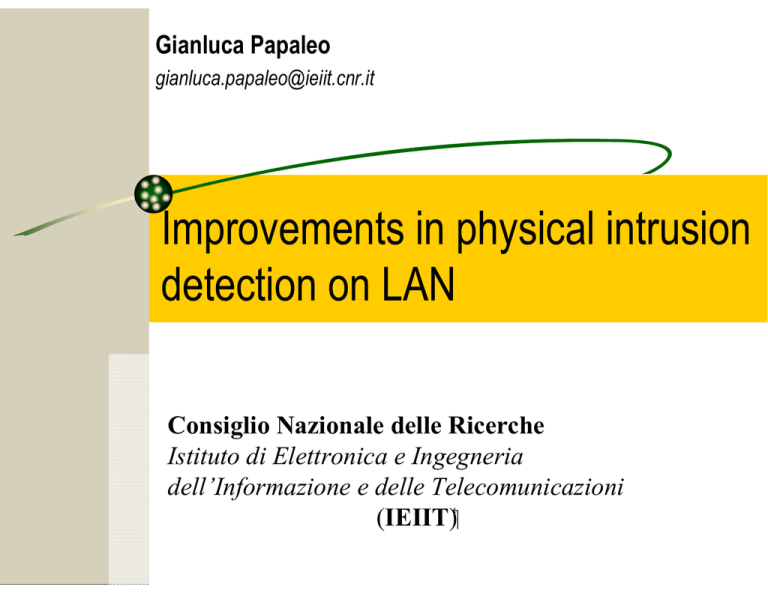 Gianluca Papaleo

gianluca.papaleo@ieiit.cnr.it

Improvements in physical intrusion detection on LAN

Consiglio Nazionale delle Ricerche
Istituto di Elettronica e Ingegneria dell'Informazione e delle Telecomunicazioni
(IEIIT)